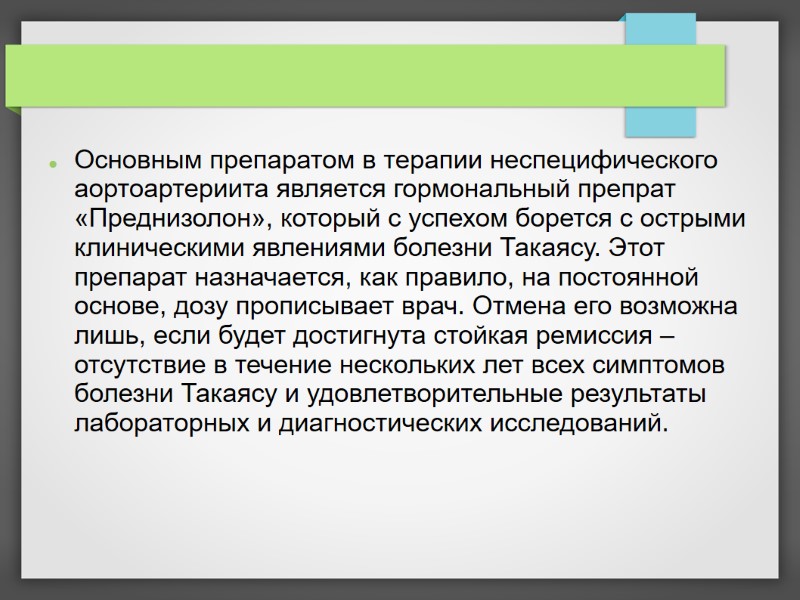 Основным препаратом в терапии неспецифического аортоартериита является гормональный препрат «Преднизолон», который с успехом борется с острыми клиническими явлениями болезни Такаясу. Этот препарат назначается, как правило, на постоянной основе, дозу прописывает врач. Отмена его возможна лишь, если будет достигнута стойкая ремиссия – отсутствие в течение нескольких лет всех симптомов болезни Такаясу и удовлетворительные результаты лабораторных и диагностических исследований.